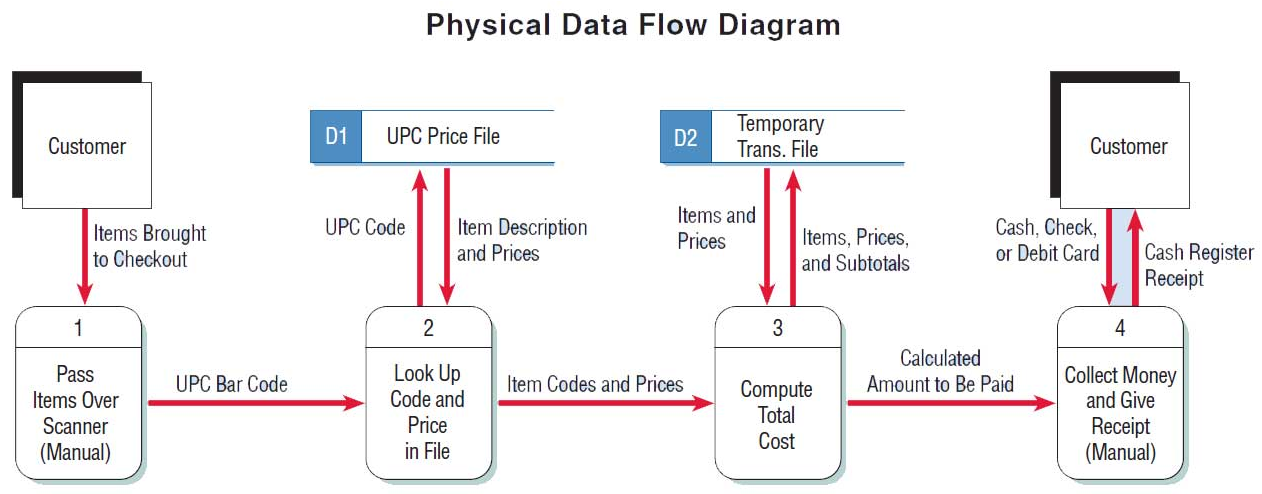 Physical Data Flow Diagram

Customer

D1 UPC Price File

D2 Temporary Trans. File

Customer

Items Brought to Checkout

UPC Code

Item Description and Prices

Items and Prices

Items, Prices, and Subtotals

Cash, Check, or Debit Card

Cash Register Receipt

1

Pass Items Over Scanner (Manual)

UPC Bar Code

2

Look Up Code and Price in File

Item Codes and Prices

3

Compute Total Cost

Calculated Amount to Be Paid

4

Collect Money and Give Receipt (Manual)